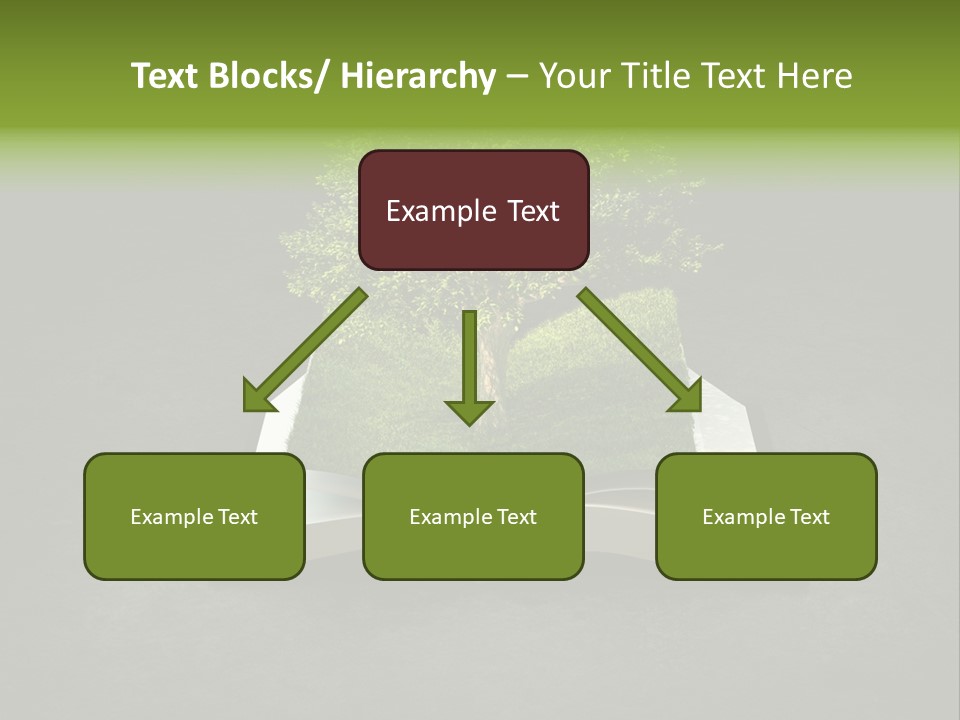 Text Blocks/ Hierarchy – Your Title Text Here

Example Text

Example Text

Example Text

Example Text